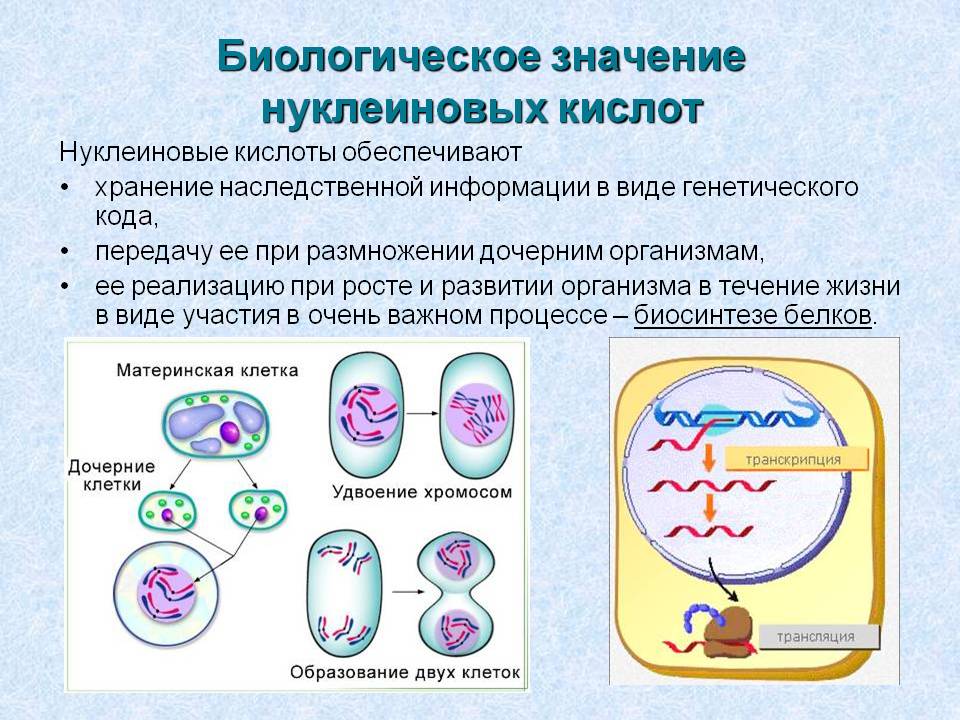 Биологическое значение нуклеиновых кислот

Нуклеиновые кислоты обеспечивают

• хранение наследственной информации в виде генетического кода,
• передачу ее при размножении дочерним организмам,
• ее реализацию при росте и развитии организма в течение жизни в виде участия в очень важном процессе – биосинтезе белков.

Материнская клетка

Дочерние клетки

Удвоение хромосом

Образование двух клеток

транскрипция

трансляция